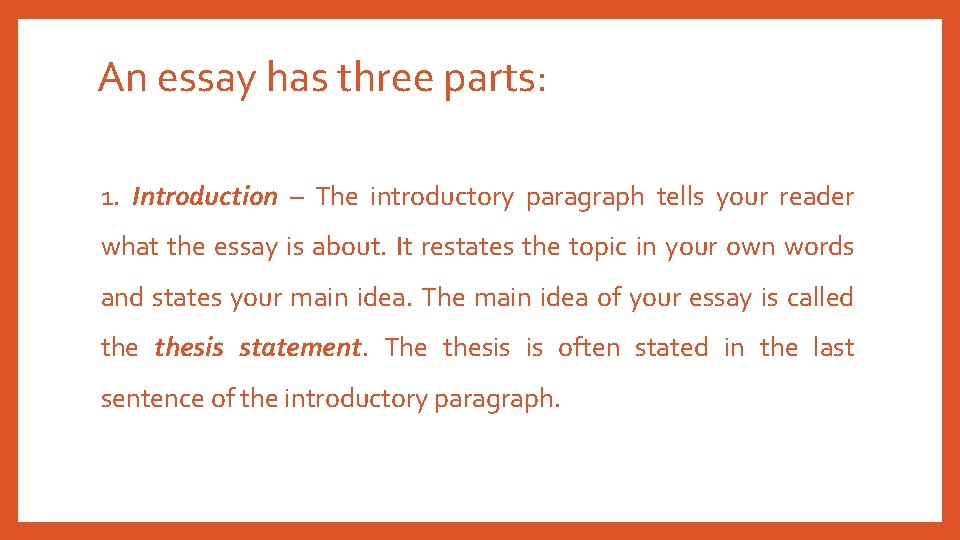 An essay has three parts:

1. Introduction – The introductory paragraph tells your reader what the essay is about. It restates the topic in your own words and states your main idea. The main idea of your essay is called the thesis statement. The thesis is often stated in the last sentence of the introductory paragraph.